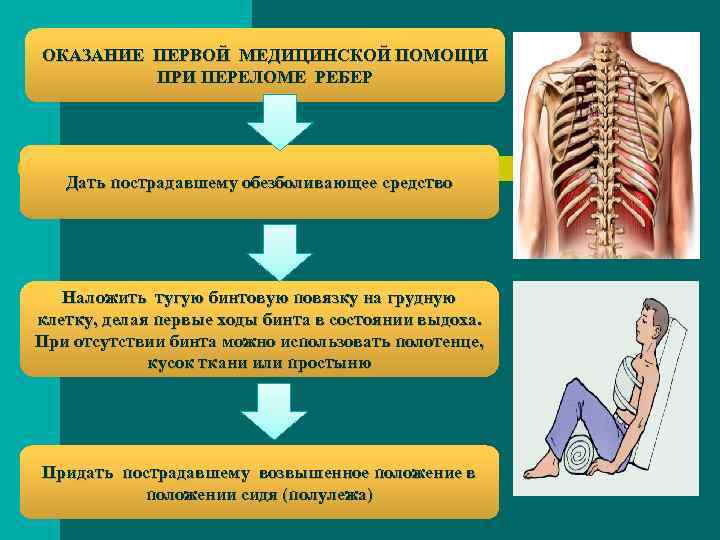 ОКАЗАНИЕ ПЕРВОЙ МЕДИЦИНСКОЙ ПОМОЩИ ПРИ ПЕРЕЛОМЕ РЕБЕР

Дать пострадавшему обезболивающее средство

Наложить тугую бинтовую повязку на грудную клетку, делая первые ходы бинта в состоянии выдоха. При отсутствии бинта можно использовать полотенце, кусок ткани или простыню

Придать пострадавшему возвышенное положение в положении сидя (полулежа)